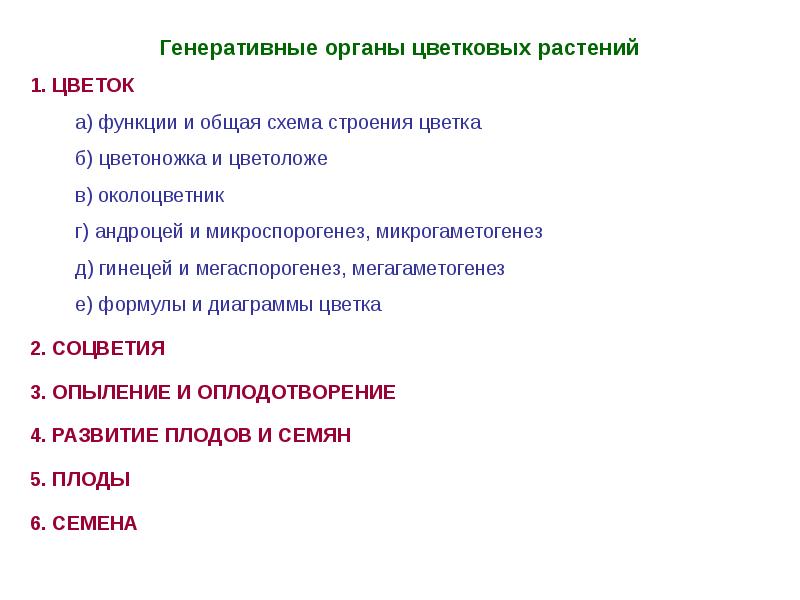 Генеративные органы цветковых растений

1. ЦВЕТОК

а) функции и общая схема строения цветка

б) цветоножка и цветоложе

в) околоцветник

г) андроцей и микроспорогенез, микрогаметогенез

д) гинецей и мегаспорогенез, мегагаметогенез

е) формулы и диаграммы цветка

2. СОЦВЕТИЯ

3. ОПЫЛЕНИЕ И ОПЛОДОТВОРЕНИЕ

4. РАЗВИТИЕ ПЛОДОВ И СЕМЯН

5. ПЛОДЫ

6. СЕМЕНА